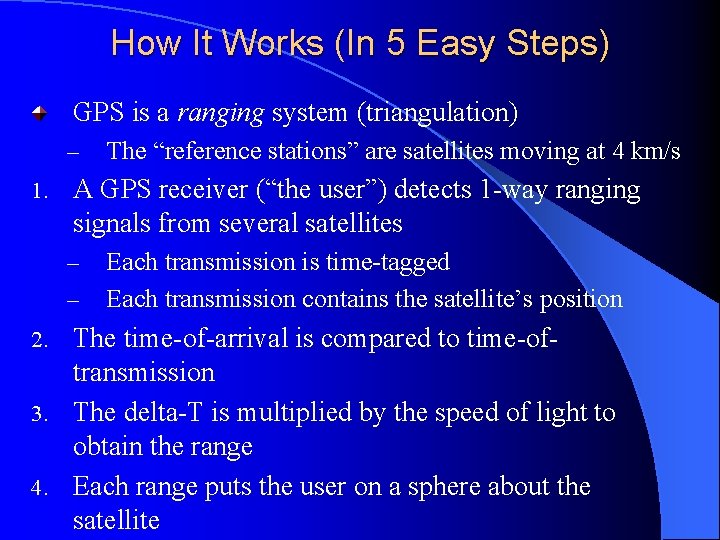 How It Works (In 5 Easy Steps)

GPS is a ranging system (triangulation)

– The “reference stations” are satellites moving at 4 km/s

1. A GPS receiver (“the user”) detects 1-way ranging signals from several satellites

– Each transmission is time-tagged

– Each transmission contains the satellite’s position

2. The time-of-arrival is compared to time-of-transmission

3. The delta-T is multiplied by the speed of light to obtain the range

4. Each range puts the user on a sphere about the satellite